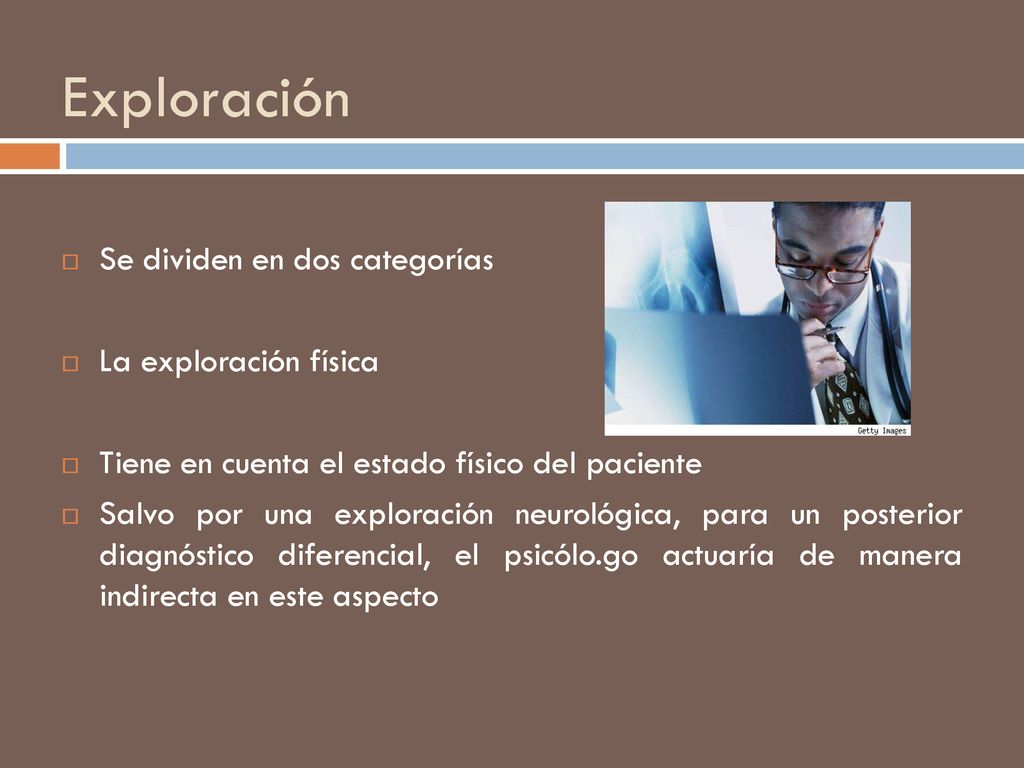 Exploración

Se dividen en dos categorías

La exploración física

Getty Images

Tiene en cuenta el estado físico del paciente

Salvo por una exploración neurológica, para un posterior diagnóstico diferencial, el psicólo.go actuaría de manera indirecta en este aspecto